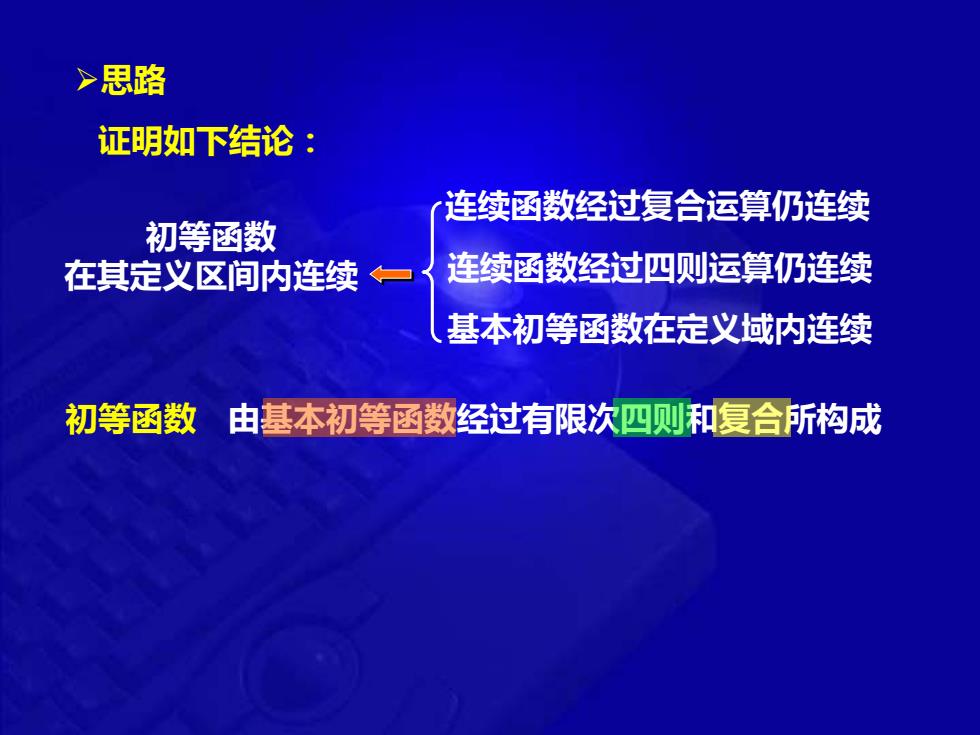 ➢思路

证明如下结论：

初等函数
在其定义区间内连续

连续函数经过复合运算仍连续
连续函数经过四则运算仍连续
基本初等函数在定义域内连续

初等函数　由基本初等函数经过有限次四则和复合所构成